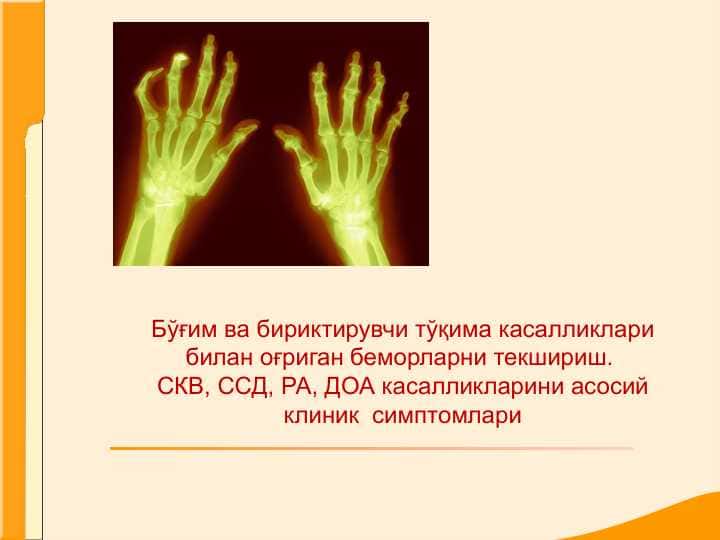 Бўғим ва бириктирувчи тўқима касалликлари билан оғриган беморларни текшириш. СКВ, ССД, РА, ДОА касалликларини асосий клиник симптомлари